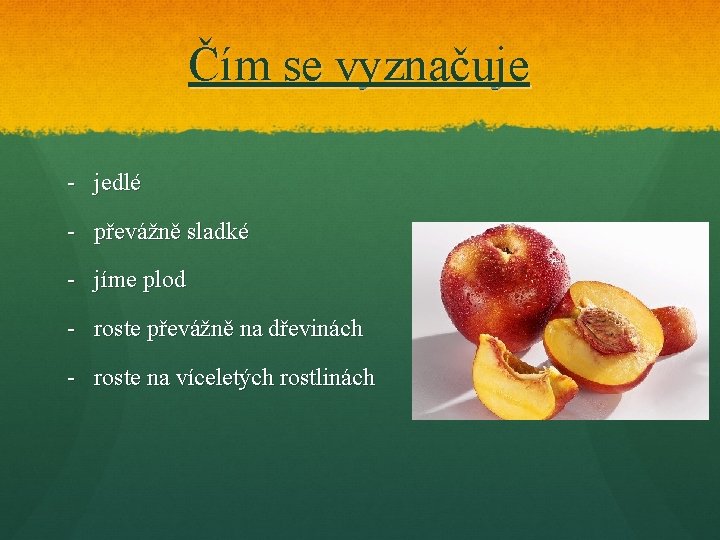 Čím se vyznačuje

- jedlé
- převážně sladké
- jíme plod
- roste převážně na dřevinách
- roste na víceletých rostlinách